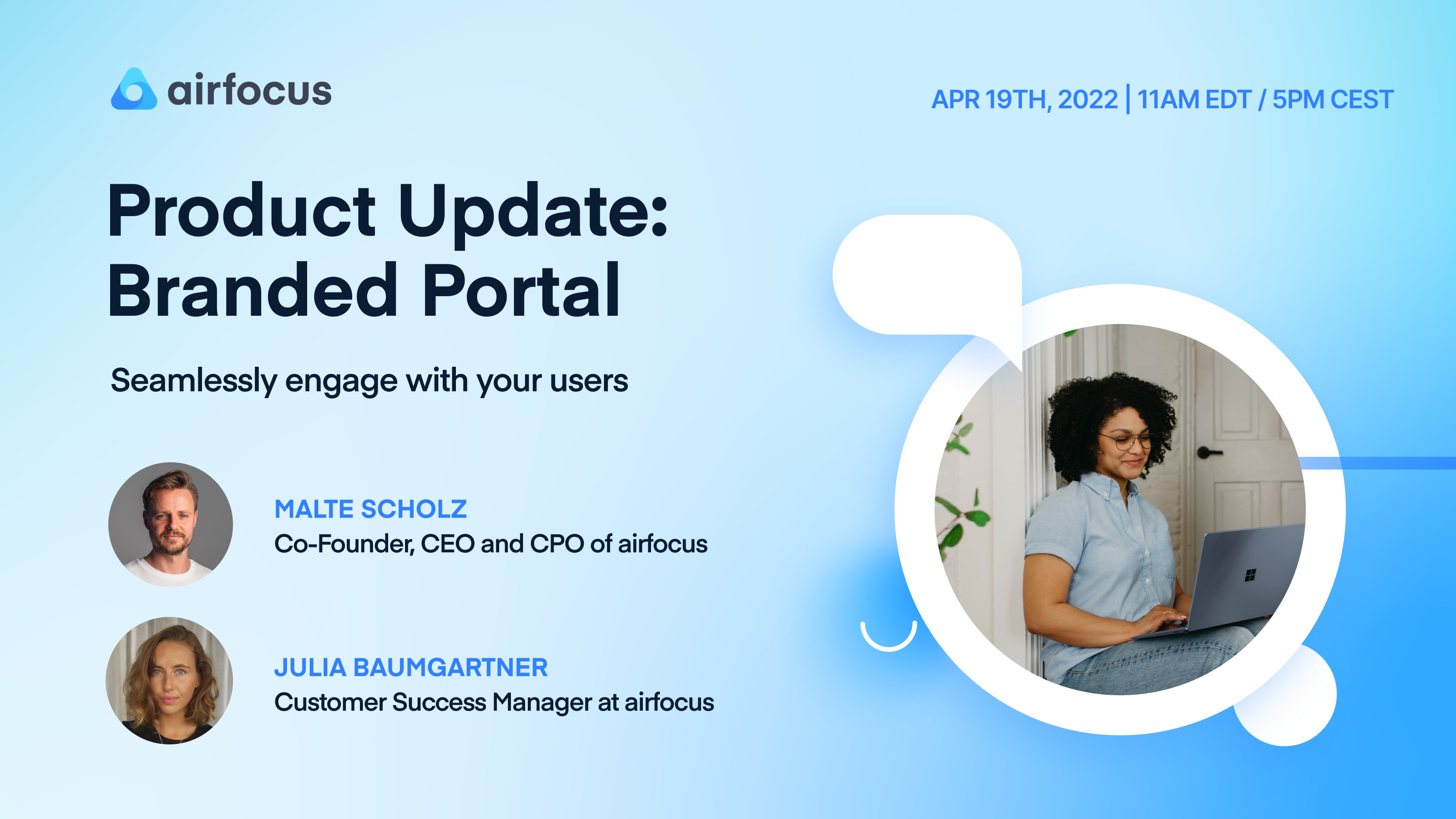 airfocus

APR 19TH, 2022 | 11AM EDT / 5PM CEST

Product Update: Branded Portal

Seamlessly engage with your users

MALTE SCHOLZ
Co-Founder, CEO and CPO of airfocus

JULIA BAUMGARTNER
Customer Success Manager at airfocus